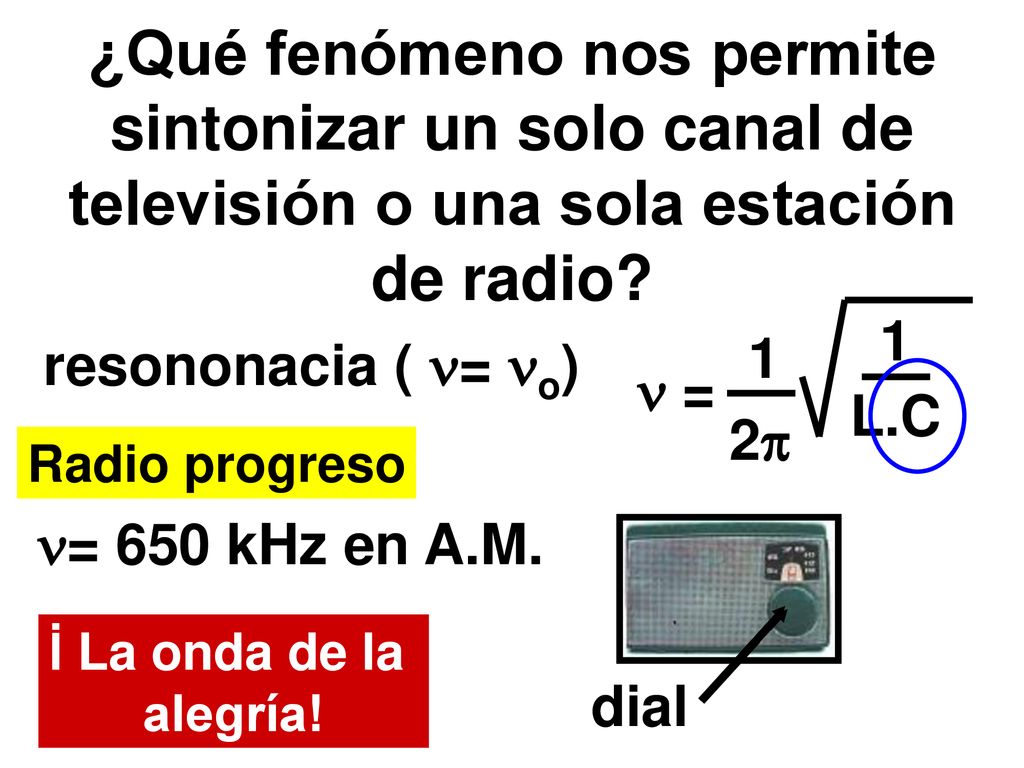 ¿Qué fenómeno nos permite sintonizar un solo canal de televisión o una sola estación de radio?

resononacia ( $\nu = \nu_o$)

$\nu = \frac{1}{2\pi}\sqrt{\frac{1}{L.C}}$

Radio progreso

$\nu$= 650 kHz en A.M.

İ La onda de la alegría!

dial